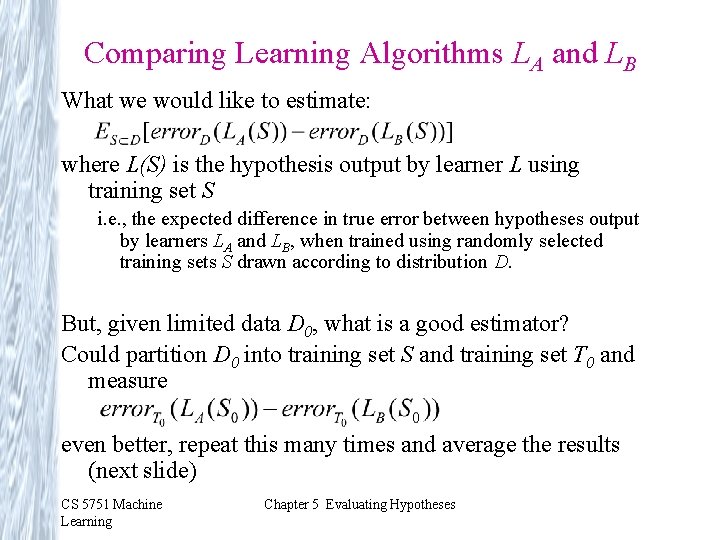 Comparing Learning Algorithms $L_A$ and $L_B$

What we would like to estimate:

$E_{S \subset D}[error_D(L_A(S)) - error_D(L_B(S))]$

where $L(S)$ is the hypothesis output by learner $L$ using training set $S$

i.e., the expected difference in true error between hypotheses output by learners $L_A$ and $L_B$, when trained using randomly selected training sets $S$ drawn according to distribution $D$.

But, given limited data $D_0$, what is a good estimator?

Could partition $D_0$ into training set $S$ and training set $T_0$ and measure

$error_{T_0}(L_A(S_0)) - error_{T_0}(L_B(S_0))$

even better, repeat this many times and average the results (next slide)

CS 5751 Machine Learning

Chapter 5 Evaluating Hypotheses